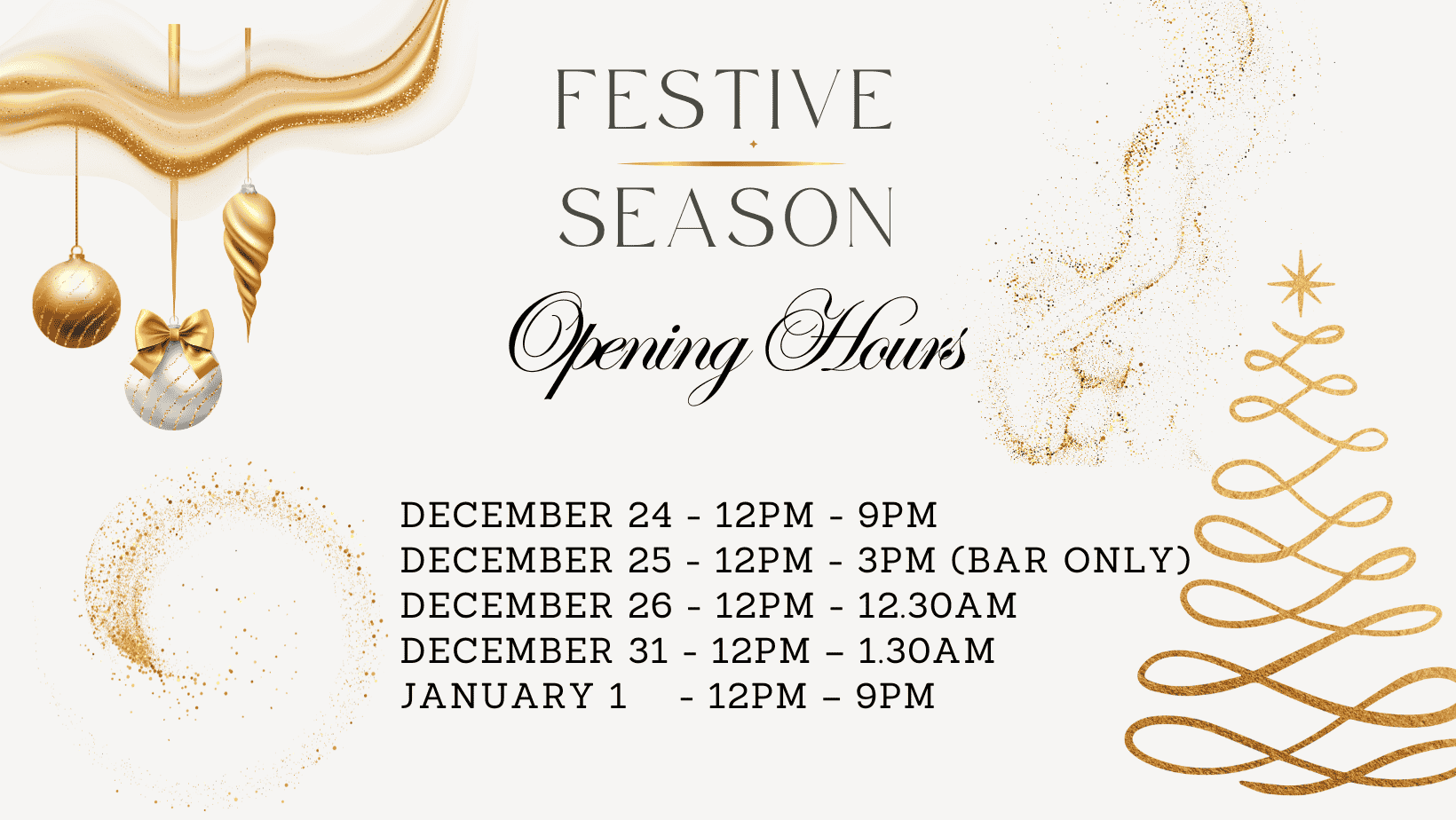 FESTIVE
SEASON
Opening Hours

DECEMBER 24 - 12PM - 9PM
DECEMBER 25 - 12PM - 3PM (BAR ONLY)
DECEMBER 26 - 12PM - 12.30AM
DECEMBER 31 - 12PM – 1.30AM
JANUARY 1 - 12PM – 9PM